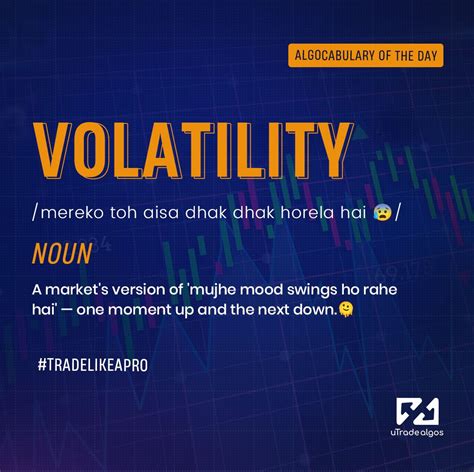 ALGOCABULARY OF THE DAY

VOLATILITY

/mereko toh aisa dhak dhak horela hai 😰/

NOUN

A market's version of 'mujhe mood swings ho rahe hai' — one moment up and the next down.🫠

#TRADELIKEAPRO

uTrade algos